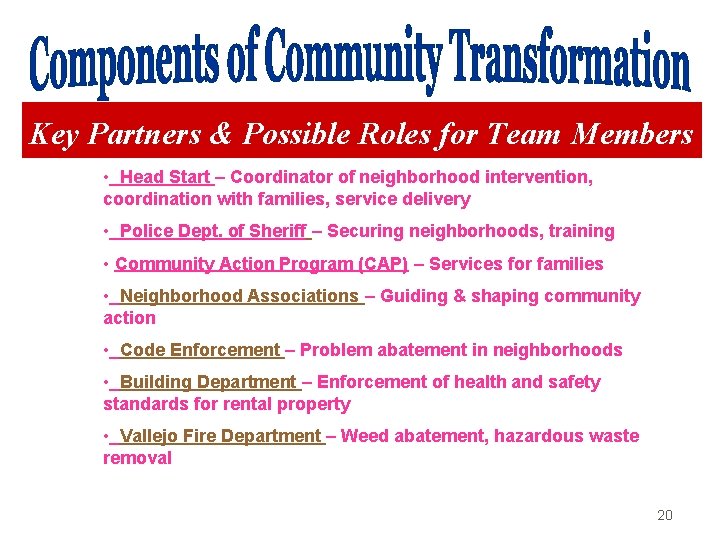 Components of Community Transformation

Key Partners & Possible Roles for Team Members

• Head Start – Coordinator of neighborhood intervention, coordination with families, service delivery

• Police Dept. of Sheriff – Securing neighborhoods, training

• Community Action Program (CAP) – Services for families

• Neighborhood Associations – Guiding & shaping community action

• Code Enforcement – Problem abatement in neighborhoods

• Building Department – Enforcement of health and safety standards for rental property

• Vallejo Fire Department – Weed abatement, hazardous waste removal

20